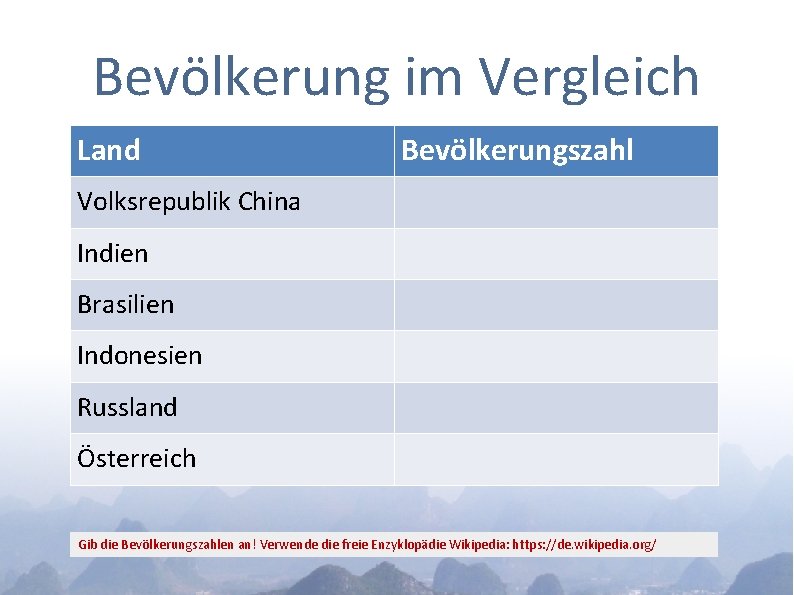 Bevölkerung im Vergleich

| Land | Bevölkerungszahl |
|---|---|
| Volksrepublik China | |
| Indien | |
| Brasilien | |
| Indonesien | |
| Russland | |
| Österreich | |

Gib die Bevölkerungszahlen an! Verwende die freie Enzyklopädie Wikipedia: https://de.wikipedia.org/